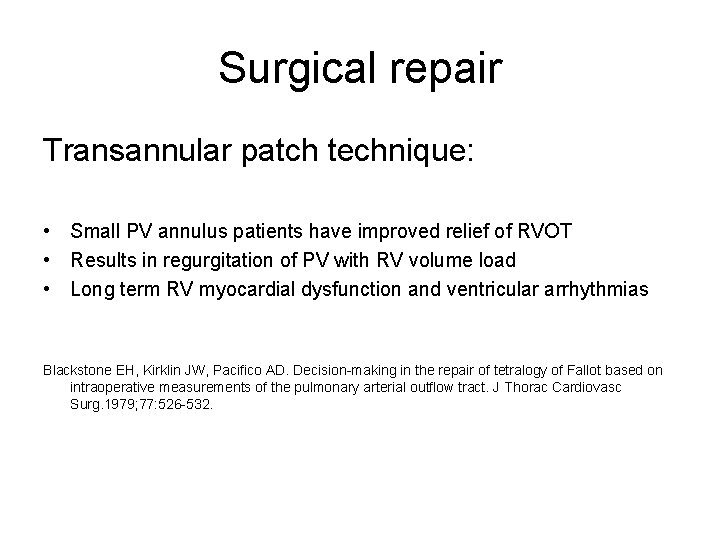 Surgical repair

Transannular patch technique:

• Small PV annulus patients have improved relief of RVOT
• Results in regurgitation of PV with RV volume load
• Long term RV myocardial dysfunction and ventricular arrhythmias

Blackstone EH, Kirklin JW, Pacifico AD. Decision-making in the repair of tetralogy of Fallot based on intraoperative measurements of the pulmonary arterial outflow tract. J Thorac Cardiovasc Surg.1979;77:526-532.